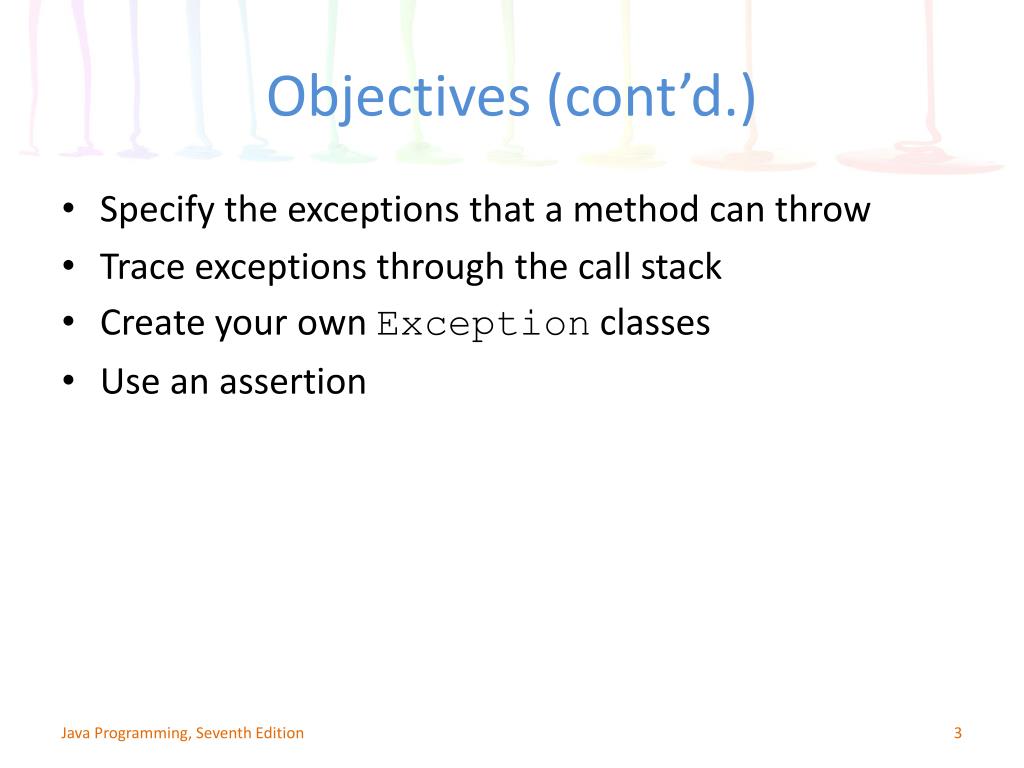 Objectives (cont’d.)

• Specify the exceptions that a method can throw
• Trace exceptions through the call stack
• Create your own Exception classes
• Use an assertion

Java Programming, Seventh Edition

3